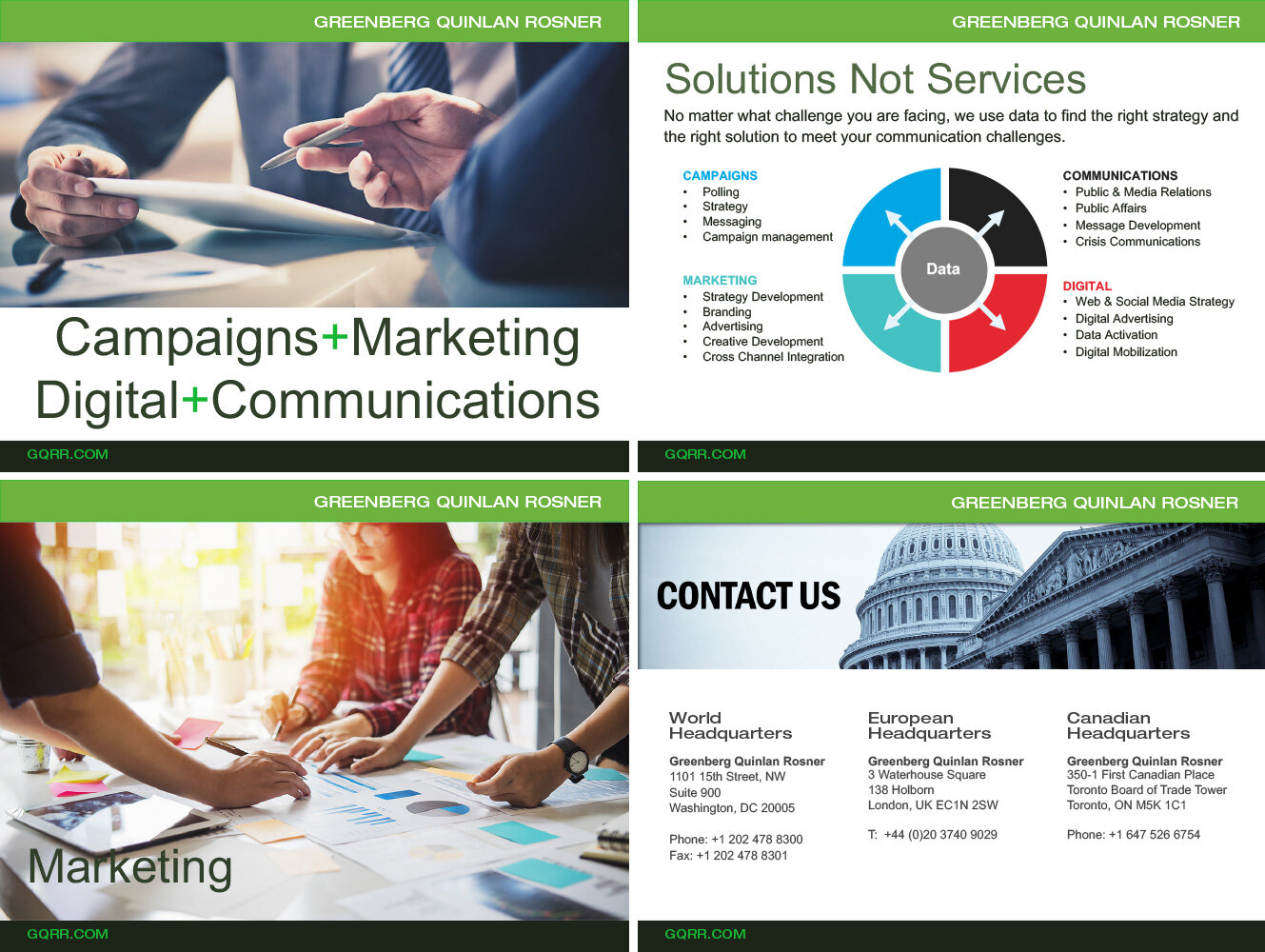 GREENBERG QUINLAN ROSNER

Campaigns+Marketing
Digital+Communications

GQRR.COM

GREENBERG QUINLAN ROSNER

Solutions Not Services

No matter what challenge you are facing, we use data to find the right strategy and the right solution to meet your communication challenges.

CAMPAIGNS
• Polling
• Strategy
• Messaging
• Campaign management

MARKETING
• Strategy Development
• Branding
• Advertising
• Creative Development
• Cross Channel Integration

Data

COMMUNICATIONS
• Public & Media Relations
• Public Affairs
• Message Development
• Crisis Communications

DIGITAL
• Web & Social Media Strategy
• Digital Advertising
• Data Activation
• Digital Mobilization

GQRR.COM

GREENBERG QUINLAN ROSNER

Marketing

GQRR.COM

GREENBERG QUINLAN ROSNER

CONTACT US

World Headquarters

Greenberg Quinlan Rosner
1101 15th Street, NW
Suite 900
Washington, DC 20005

Phone: +1 202 478 8300
Fax: +1 202 478 8301

European Headquarters

Greenberg Quinlan Rosner
3 Waterhouse Square
138 Holborn
London, UK EC1N 2SW

T: +44 (0)20 3740 9029

Canadian Headquarters

Greenberg Quinlan Rosner
350-1 First Canadian Place
Toronto Board of Trade Tower
Toronto, ON M5K 1C1

Phone: +1 647 526 6754

GQRR.COM